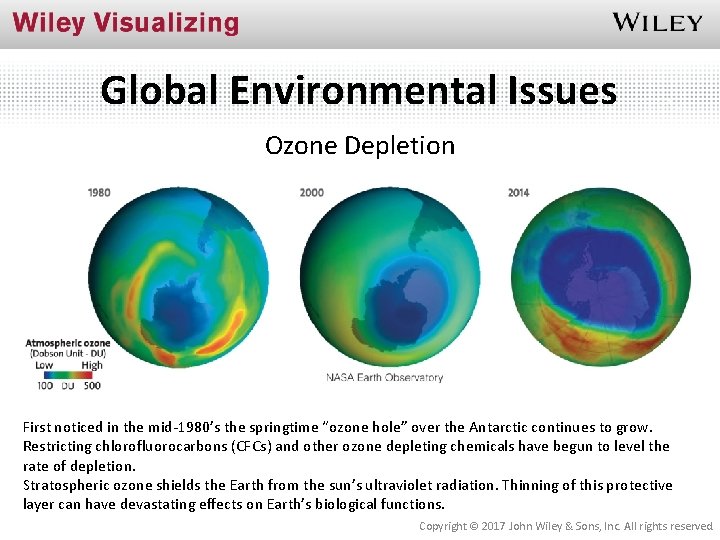 Wiley Visualizing

WILEY

Global Environmental Issues

Ozone Depletion

1980

2000

2014

Atmospheric ozone
(Dobson Unit - DU)
Low High
100 DU 500

NASA Earth Observatory

First noticed in the mid-1980's the springtime "ozone hole" over the Antarctic continues to grow.
Restricting chlorofluorocarbons (CFCs) and other ozone depleting chemicals have begun to level the rate of depletion.
Stratospheric ozone shields the Earth from the sun's ultraviolet radiation. Thinning of this protective layer can have devastating effects on Earth's biological functions.

Copyright © 2017 John Wiley & Sons, Inc. All rights reserved.